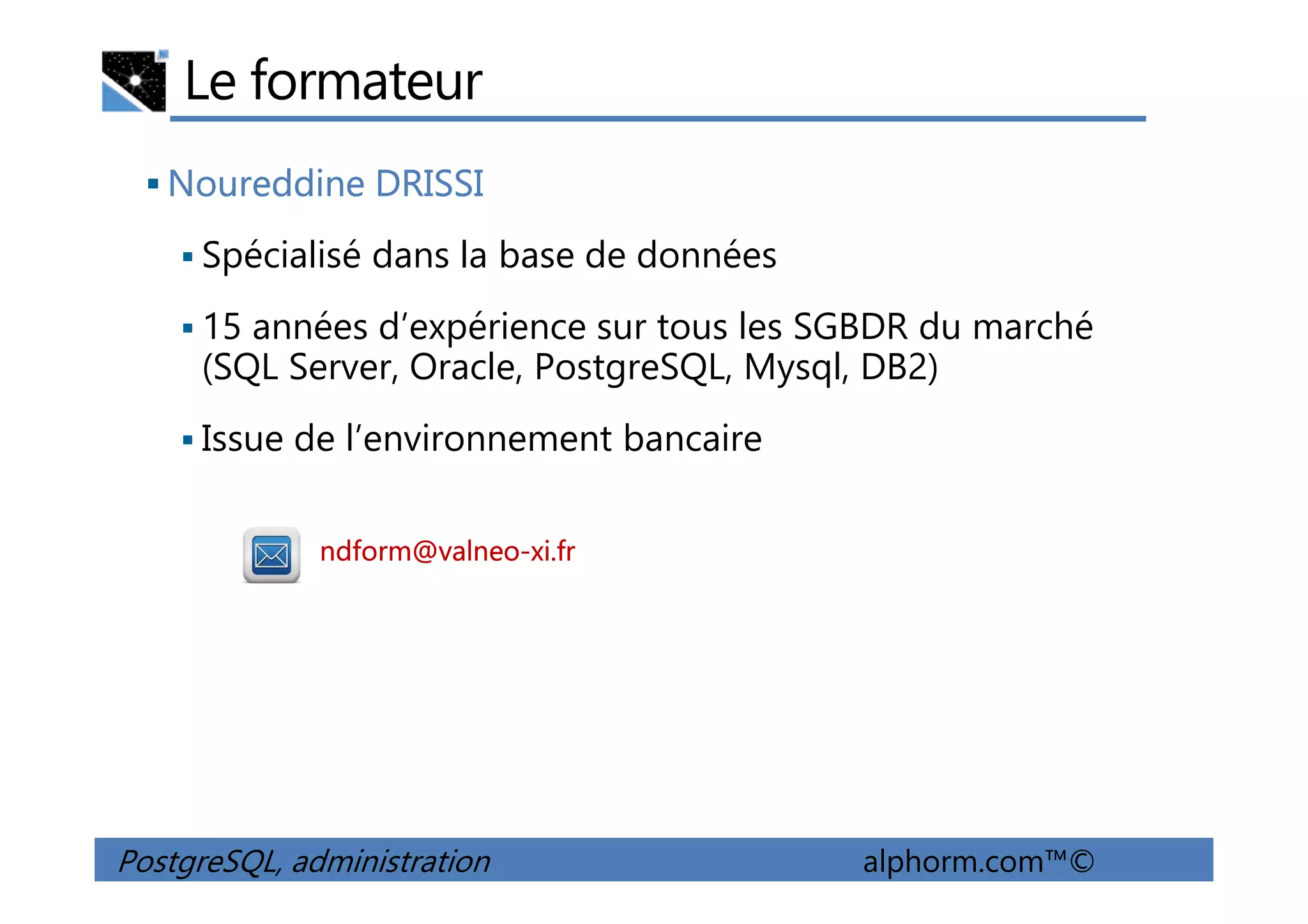 Le formateur

▪ Noureddine DRISSI

▪ Spécialisé dans la base de données

▪ 15 années d'expérience sur tous les SGBDR du marché (SQL Server, Oracle, PostgreSQL, Mysql, DB2)

▪ Issue de l'environnement bancaire

ndform@valneo-xi.fr

PostgreSQL, administration

alphorm.com™©